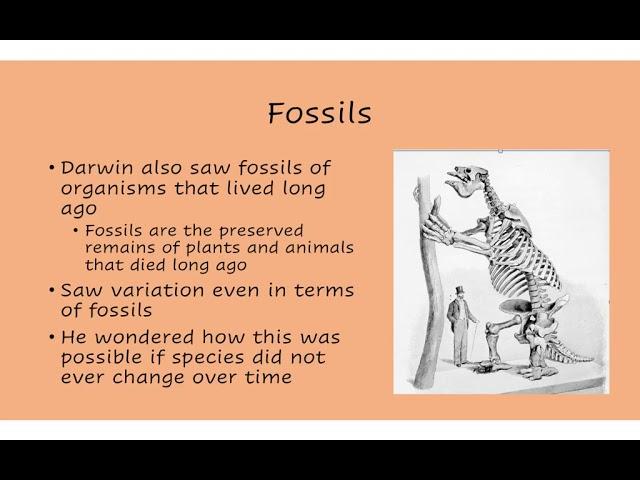 Fossils

• Darwin also saw fossils of organisms that lived long ago
  • Fossils are the preserved remains of plants and animals that died long ago
• Saw variation even in terms of fossils
• He wondered how this was possible if species did not ever change over time